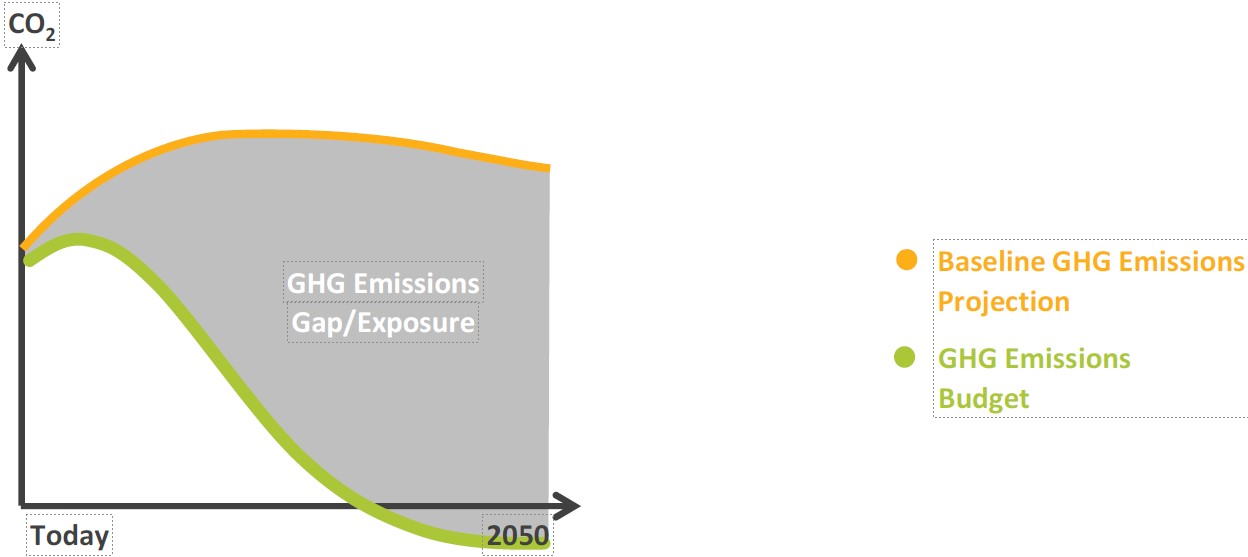 $CO_2$

GHG Emissions Gap/Exposure

Today

2050

Baseline GHG Emissions Projection

GHG Emissions Budget